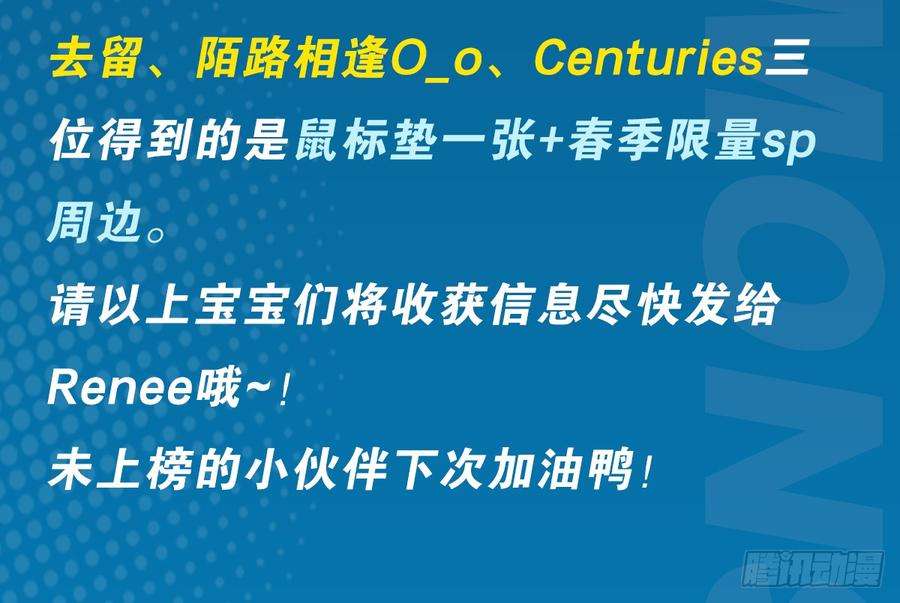 去留、陌路相逢O_o、Centuries三位得到的是鼠标垫一张+春季限量sp周边。

请以上宝宝们将收获信息尽快发给Renee哦~!

未上榜的小伙伴下次加油鸭!

腾讯动漫